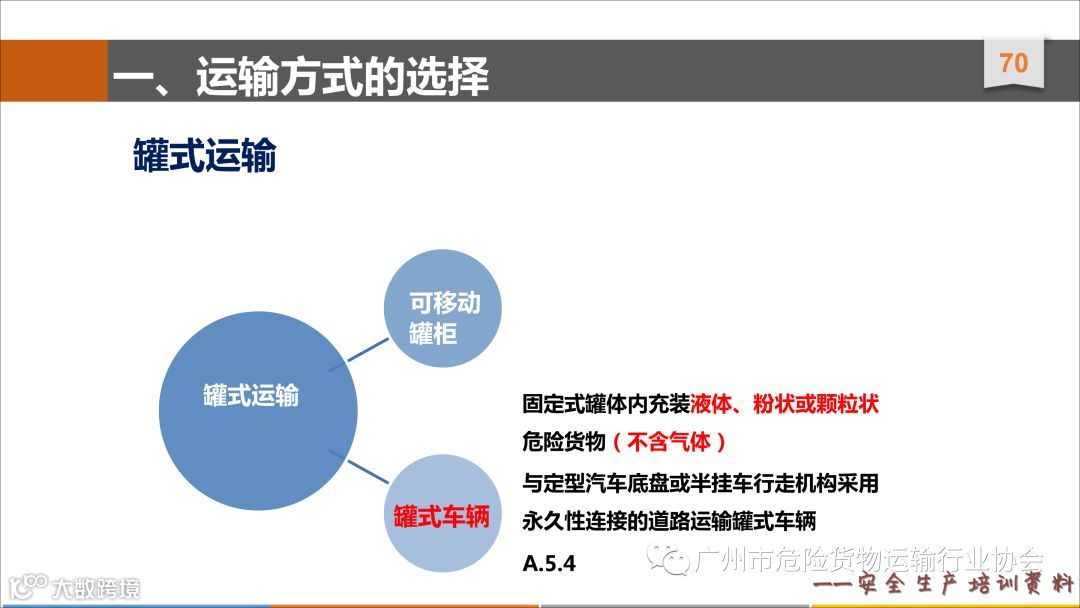 一、运输方式的选择

70

罐式运输

罐式运输

可移动罐柜

罐式车辆

固定式罐体内充装液体、粉状或颗粒状危险货物（不含气体）

与定型汽车底盘或半挂车行走机构采用永久性连接的道路运输罐式车辆

A.5.4

广州市危险货物运输行业协会

——安全生产培训资料

大数跨境